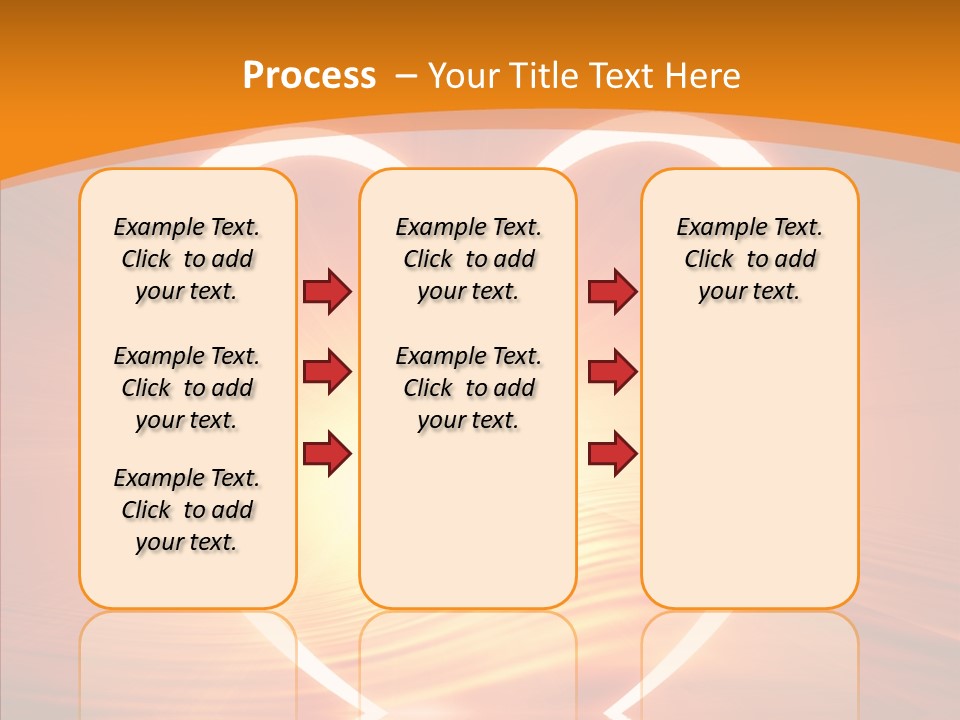 Process – Your Title Text Here

Example Text. Click to add your text.

Example Text. Click to add your text.

Example Text. Click to add your text.

Example Text. Click to add your text.

Example Text. Click to add your text.

Example Text. Click to add your text.